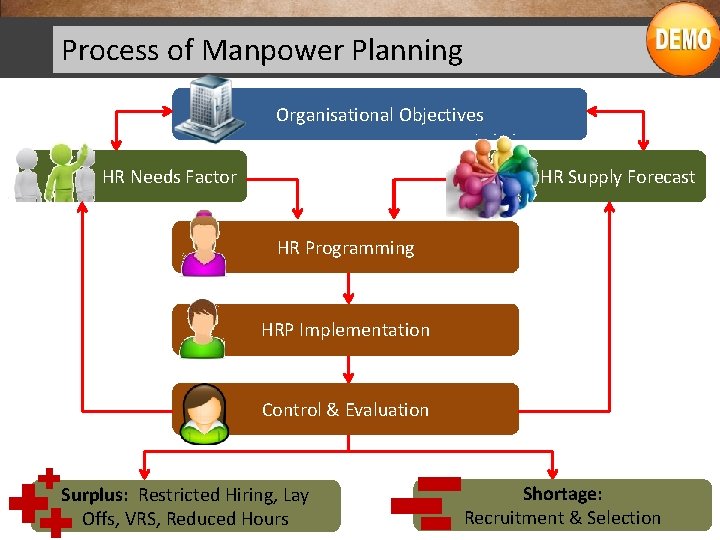 Process of Manpower Planning

DEMO

Organisational Objectives

HR Needs Factor

HR Supply Forecast

HR Programming

HRP Implementation

Control & Evaluation

Surplus: Restricted Hiring, Lay Offs, VRS, Reduced Hours

Shortage: Recruitment & Selection